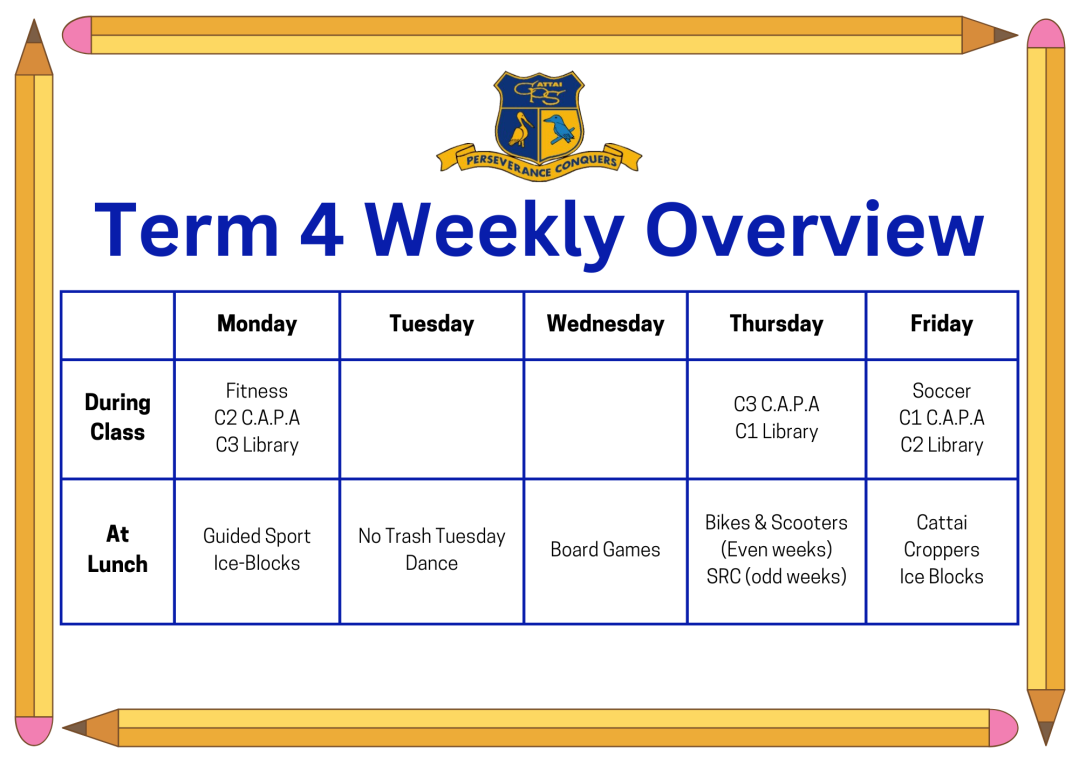 CATTAI
CPS
PERSEVERANCE CONQUERS

Term 4 Weekly Overview

| | Monday | Tuesday | Wednesday | Thursday | Friday |
|---|---|---|---|---|---|
| During Class | Fitness C2 C.A.P.A C3 Library | | | C3 C.A.P.A C1 Library | Soccer C1 C.A.P.A C2 Library |
| At Lunch | Guided Sport Ice-Blocks | No Trash Tuesday Dance | Board Games | Bikes & Scooters (Even weeks) SRC (odd weeks) | Cattai Croppers Ice Blocks |